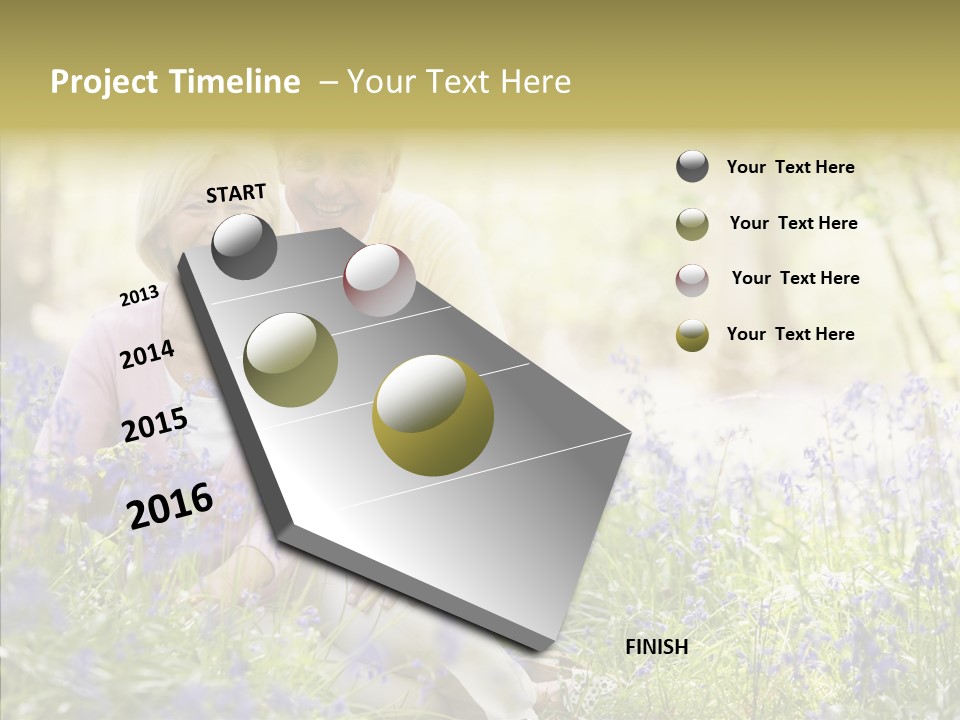 Project Timeline – Your Text Here

START

2013

2014

2015

2016

FINISH

Your Text Here

Your Text Here

Your Text Here

Your Text Here